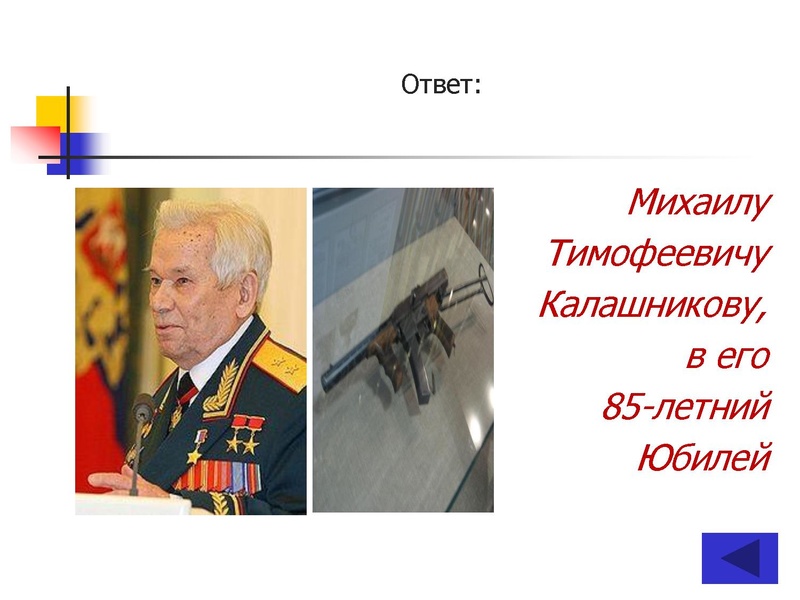 Ответ:

Михаилу Тимофеевичу Калашникову, в его 85-летний Юбилей